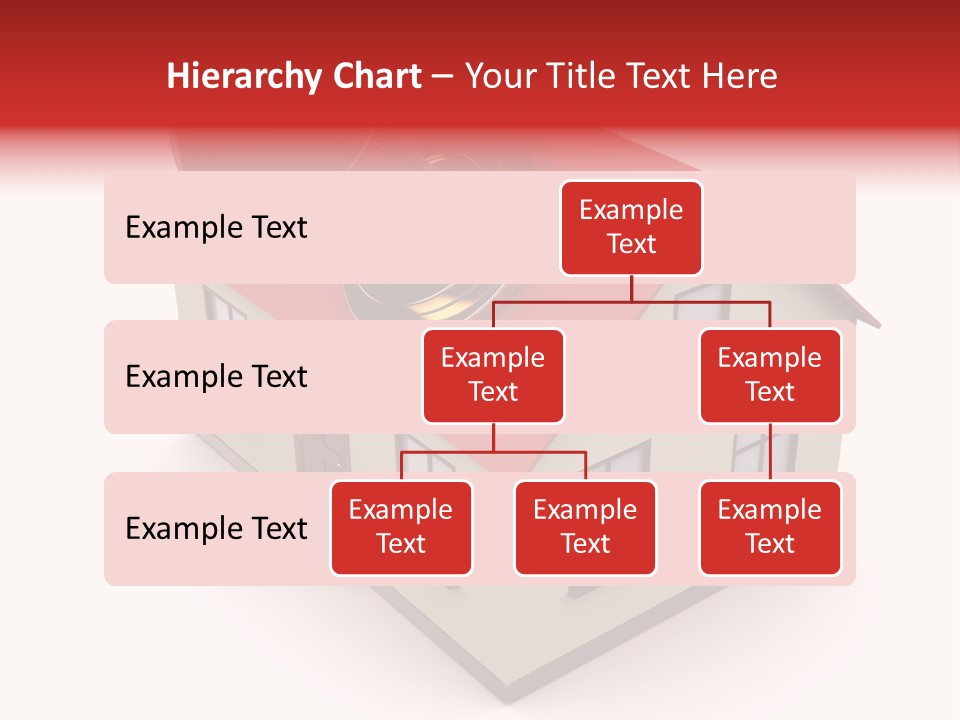 Hierarchy Chart – Your Title Text Here

Example Text

Example Text

Example Text

Example Text

Example Text

Example Text

Example Text

Example Text

Example Text